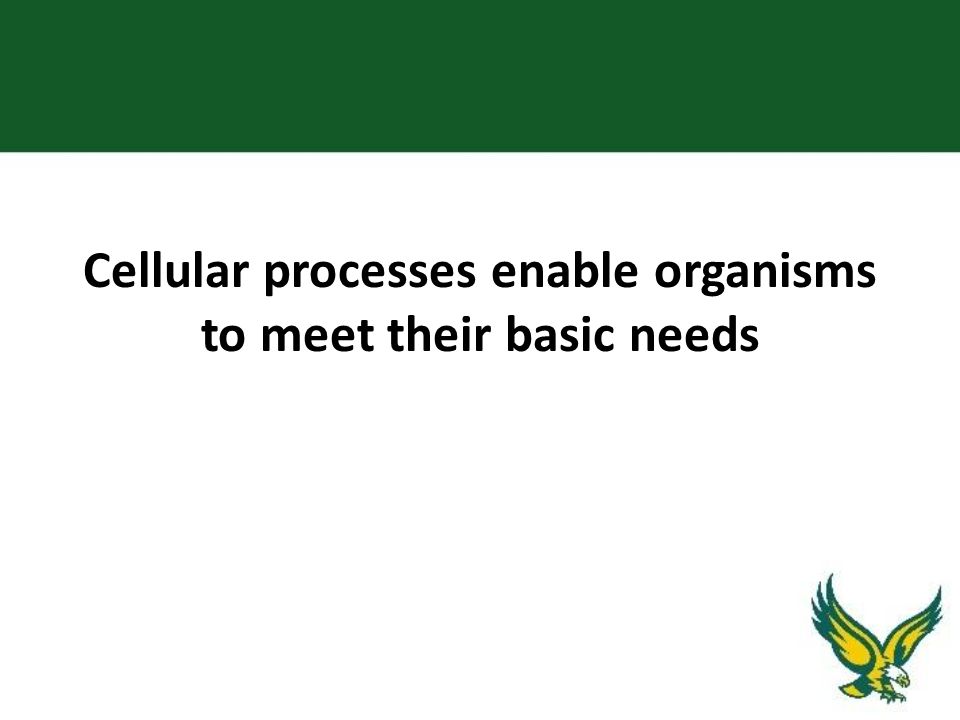 Cellular processes enable organisms to meet their basic needs